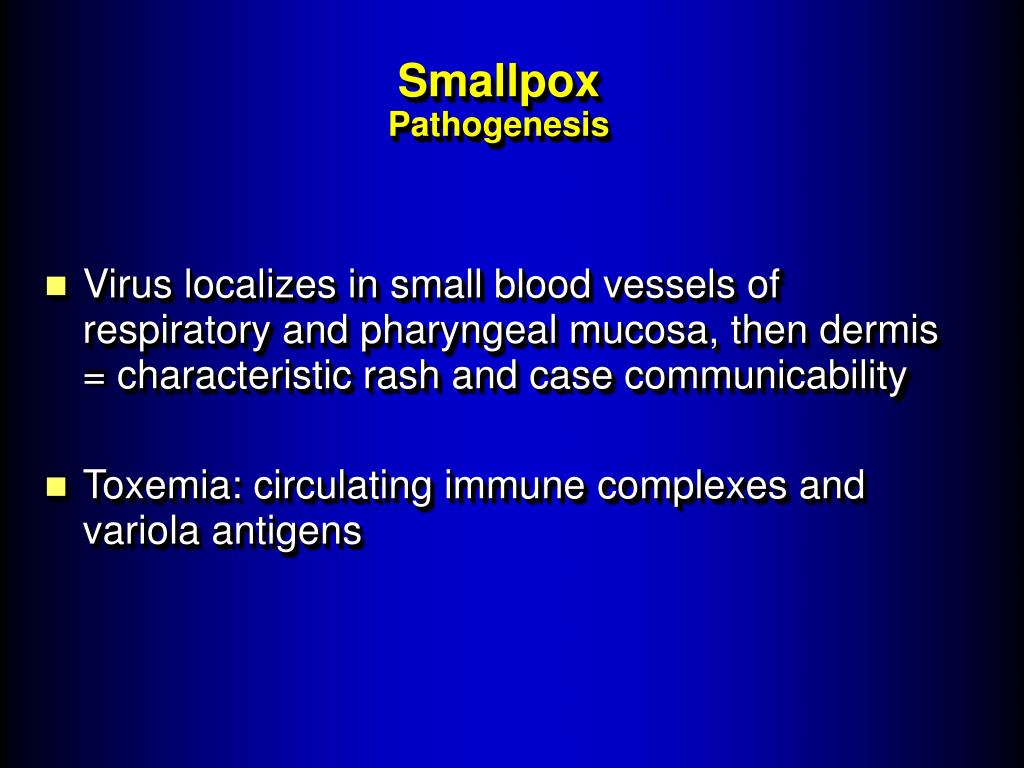 Smallpox
Pathogenesis

Virus localizes in small blood vessels of respiratory and pharyngeal mucosa, then dermis = characteristic rash and case communicability

Toxemia: circulating immune complexes and variola antigens